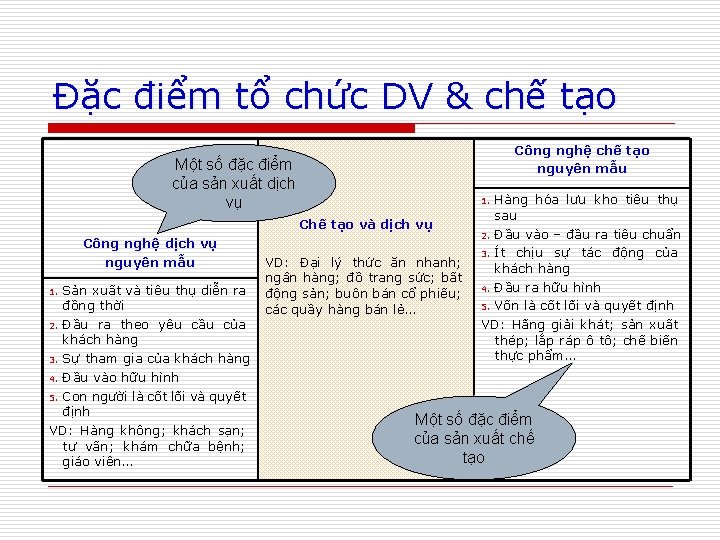 Đặc điểm tổ chức DV & chế tạo

Một số đặc điểm của sản xuất dịch vụ

Công nghệ dịch vụ nguyên mẫu

1. Sản xuất và tiêu thụ diễn ra đồng thời
2. Đầu ra theo yêu cầu của khách hàng
3. Sự tham gia của khách hàng
4. Đầu vào hữu hình
5. Con người là cốt lõi và quyết định
VD: Hàng không; khách sạn; tư vấn; khám chữa bệnh; giáo viên...

Chế tạo và dịch vụ

VD: Đại lý thức ăn nhanh; ngân hàng; đồ trang sức; bất động sản; buôn bán cổ phiếu; các quầy hàng bán lẻ...

Công nghệ chế tạo nguyên mẫu

1. Hàng hóa lưu kho tiêu thụ sau
2. Đầu vào – đầu ra tiêu chuẩn
3. Ít chịu sự tác động của khách hàng
4. Đầu ra hữu hình
5. Vốn là cốt lõi và quyết định
VD: Hãng giải khát; sản xuất thép; lắp ráp ô tô; chế biến thực phẩm...

Một số đặc điểm của sản xuất chế tạo